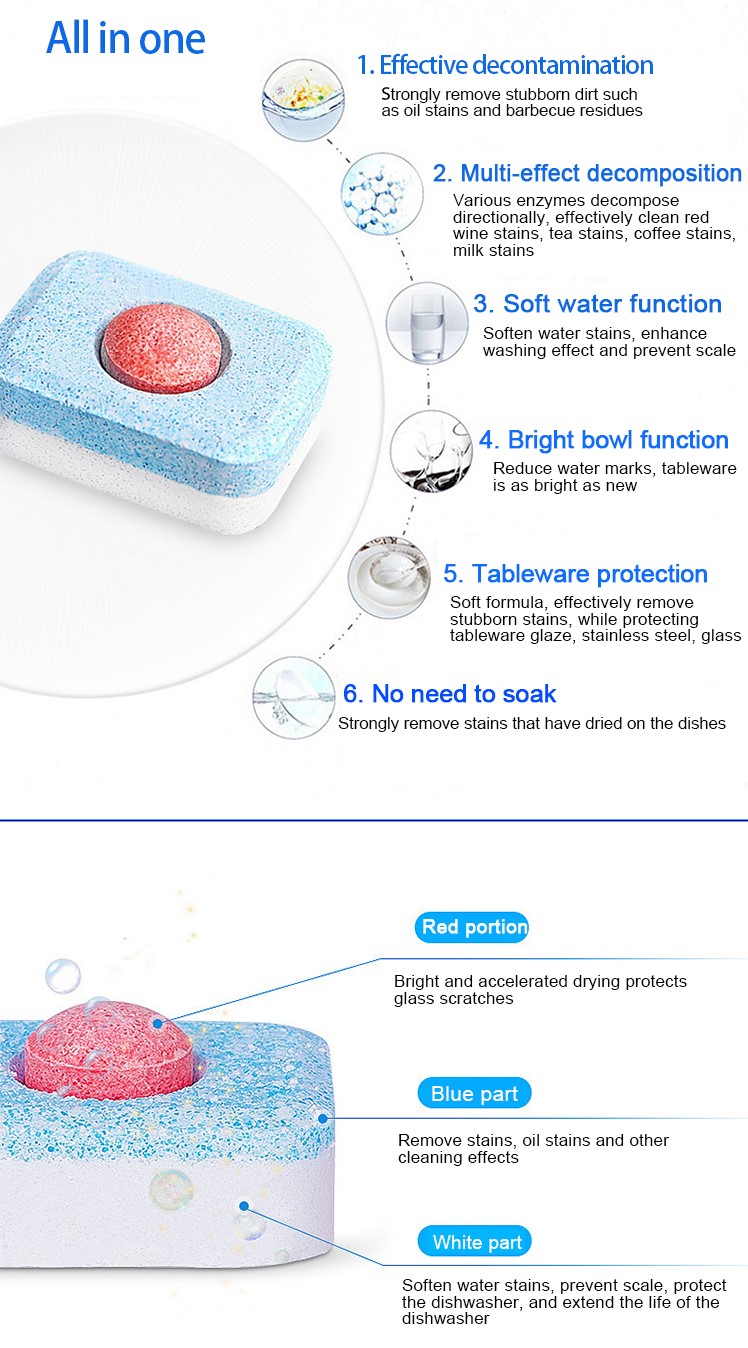 All in one

1. Effective decontamination
Strongly remove stubborn dirt such as oil stains and barbecue residues

2. Multi-effect decomposition
Various enzymes decompose directionally, effectively clean red wine stains, tea stains, coffee stains, milk stains

3. Soft water function
Soften water stains, enhance washing effect and prevent scale

4. Bright bowl function
Reduce water marks, tableware is as bright as new

5. Tableware protection
Soft formula, effectively remove stubborn stains, while protecting tableware glaze, stainless steel, glass

6. No need to soak
Strongly remove stains that have dried on the dishes

Red portion
Bright and accelerated drying protects glass scratches

Blue part
Remove stains, oil stains and other cleaning effects

White part
Soften water stains, prevent scale, protect the dishwasher, and extend the life of the dishwasher